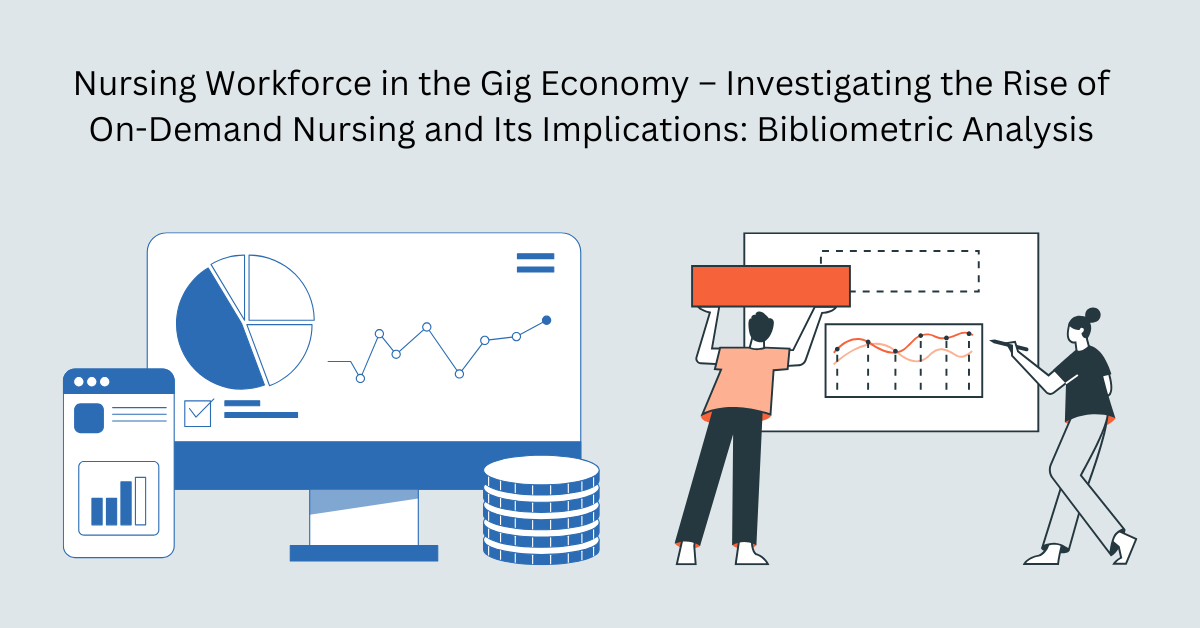 Nursing Workforce in the Gig Economy – Investigating the Rise of On-Demand Nursing and Its Implications: Bibliometric Analysis